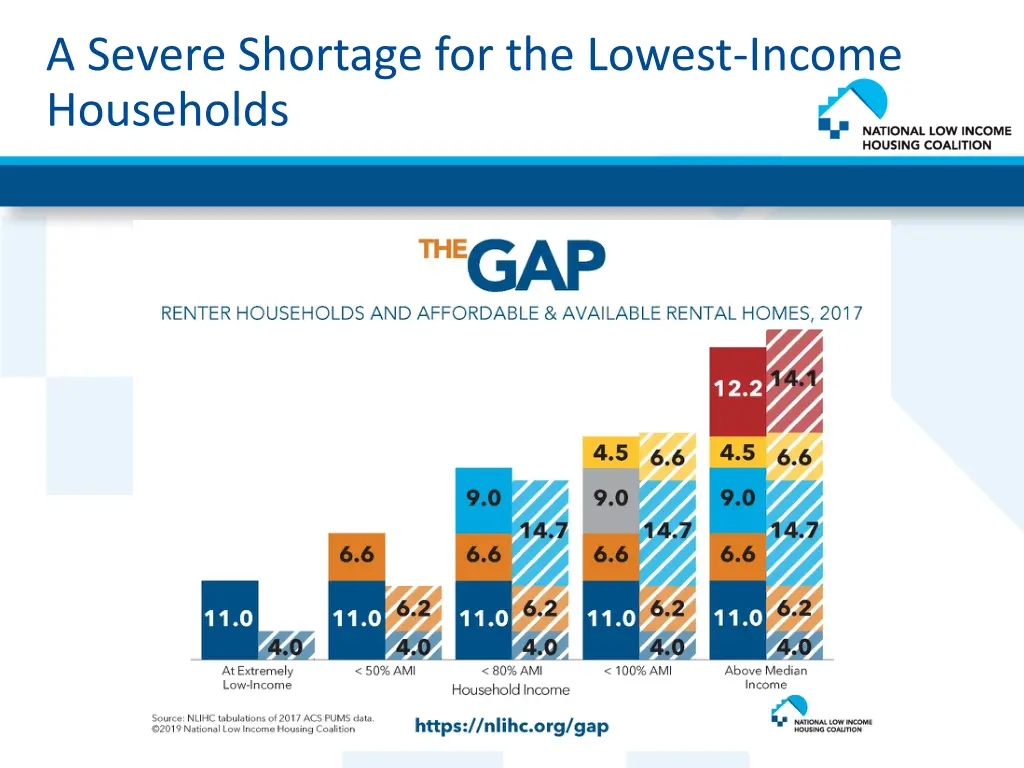 A Severe Shortage for the Lowest-Income Households

NATIONAL LOW INCOME HOUSING COALITION

THE GAP

RENTER HOUSEHOLDS AND AFFORDABLE & AVAILABLE RENTAL HOMES, 2017

11.0
4.0
At Extremely Low-Income

6.6
11.0
6.2
4.0
< 50% AMI

9.0
6.6
11.0
14.7
6.2
4.0
< 80% AMI

4.5
9.0
6.6
11.0
6.6
14.7
6.2
4.0
< 100% AMI

12.2
4.5
9.0
6.6
11.0
14.1
6.6
14.7
6.2
4.0
Above Median Income

Household Income

Source: NLIHC tabulations of 2017 ACS PUMS data.
©2019 National Low Income Housing Coalition

https://nlihc.org/gap

NATIONAL LOW INCOME HOUSING COALITION